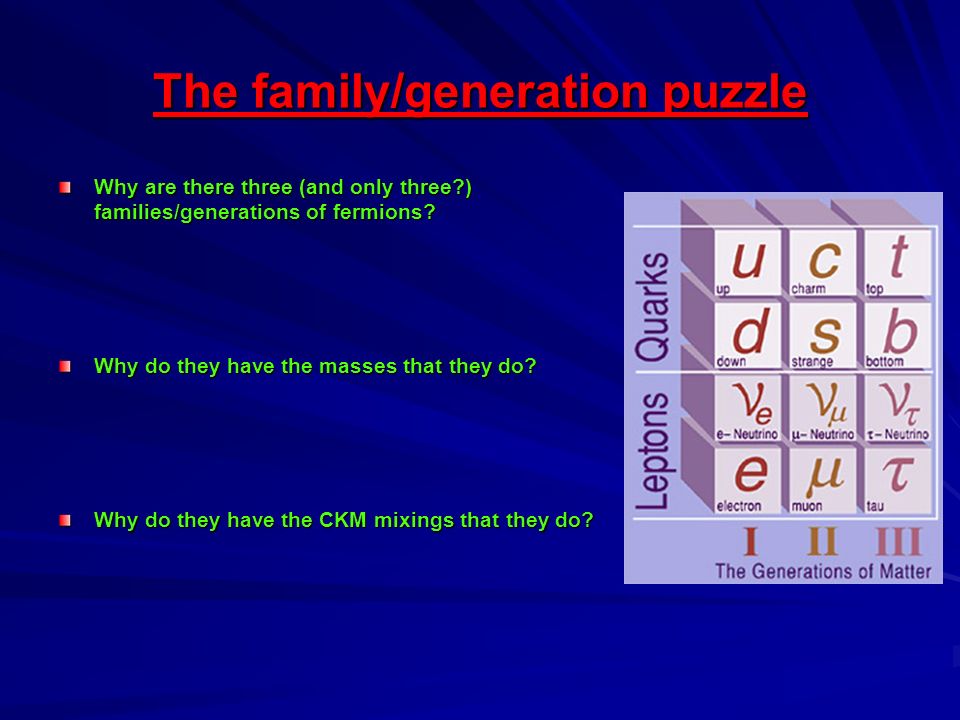 The family/generation puzzle

Why are there three (and only three?) families/generations of fermions?

Why do they have the masses that they do?

Why do they have the CKM mixings that they do?

Quarks
Leptons

$u$ up
$c$ charm
$t$ top
$d$ down
$s$ strange
$b$ bottom
$\nu_e$ e– Neutrino
$\nu_\mu$ μ– Neutrino
$\nu_\tau$ τ– Neutrino
$e$ electron
$\mu$ muon
$\tau$ tau

I II III
The Generations of Matter